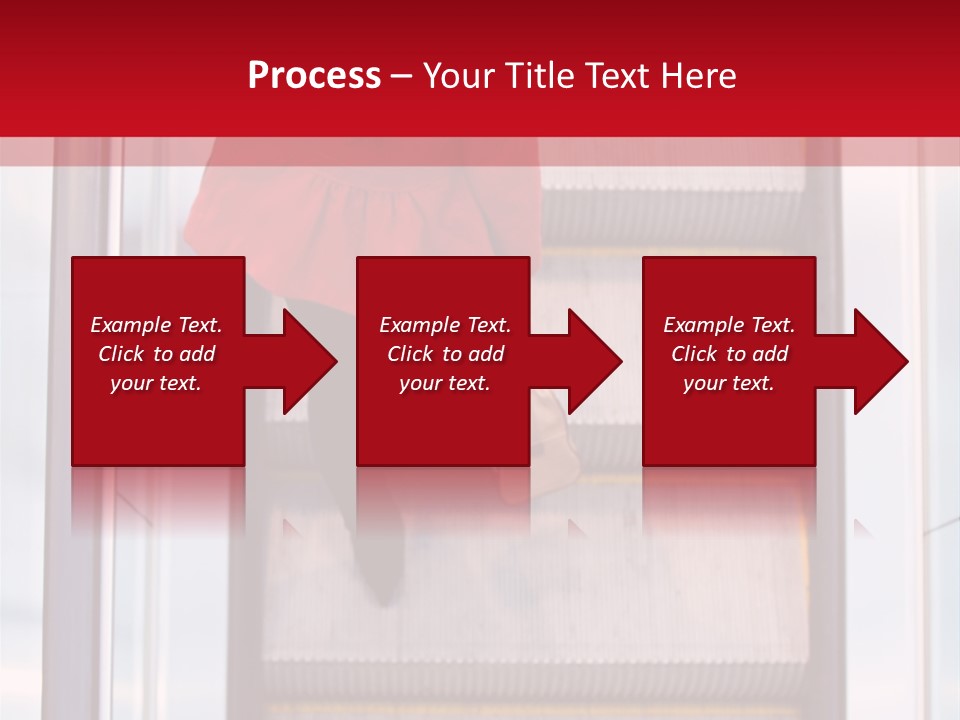 Process – Your Title Text Here

Example Text. Click to add your text.

Example Text. Click to add your text.

Example Text. Click to add your text.